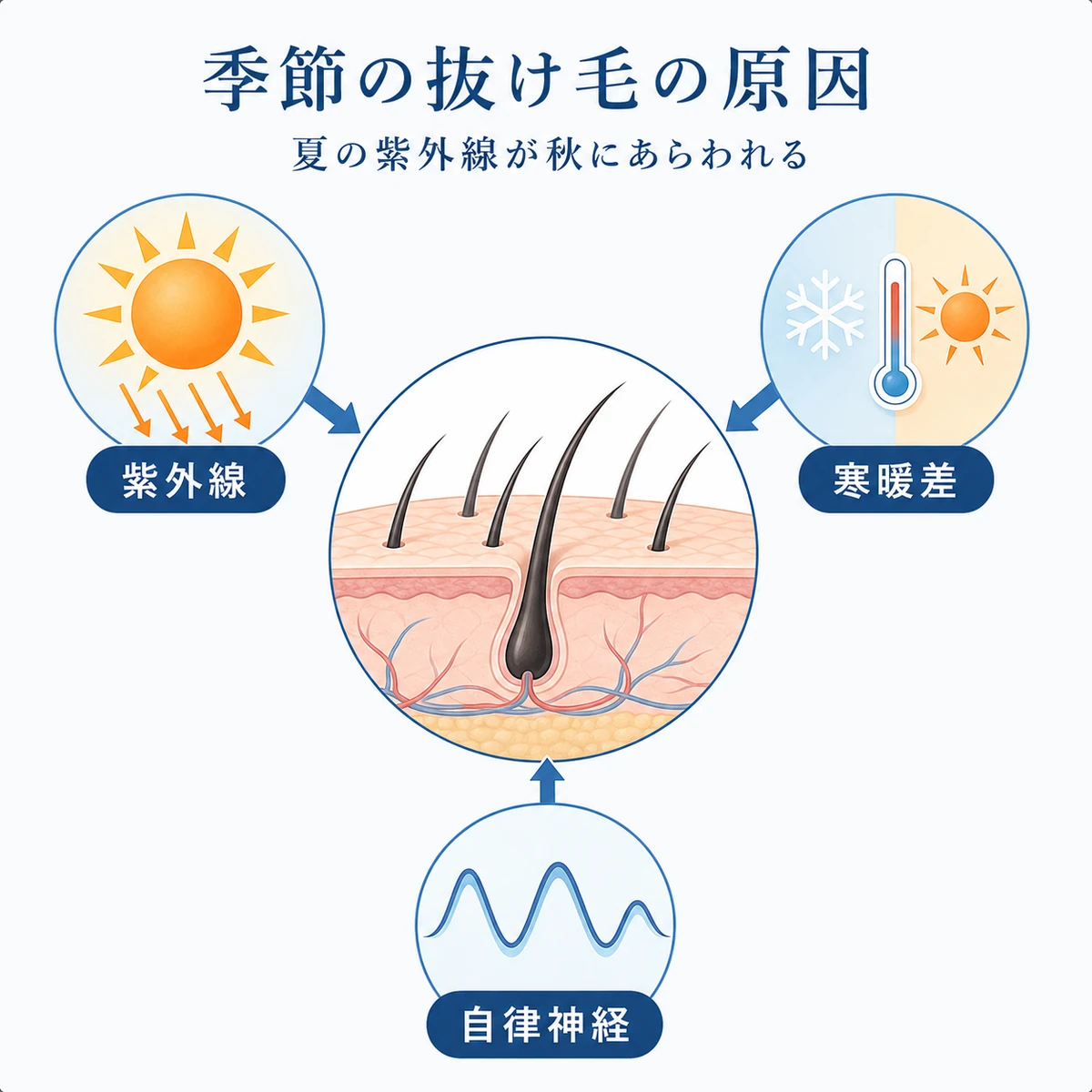 季節の抜け毛の原因
夏の紫外線が秋にあらわれる

紫外線

寒暖差

自律神経